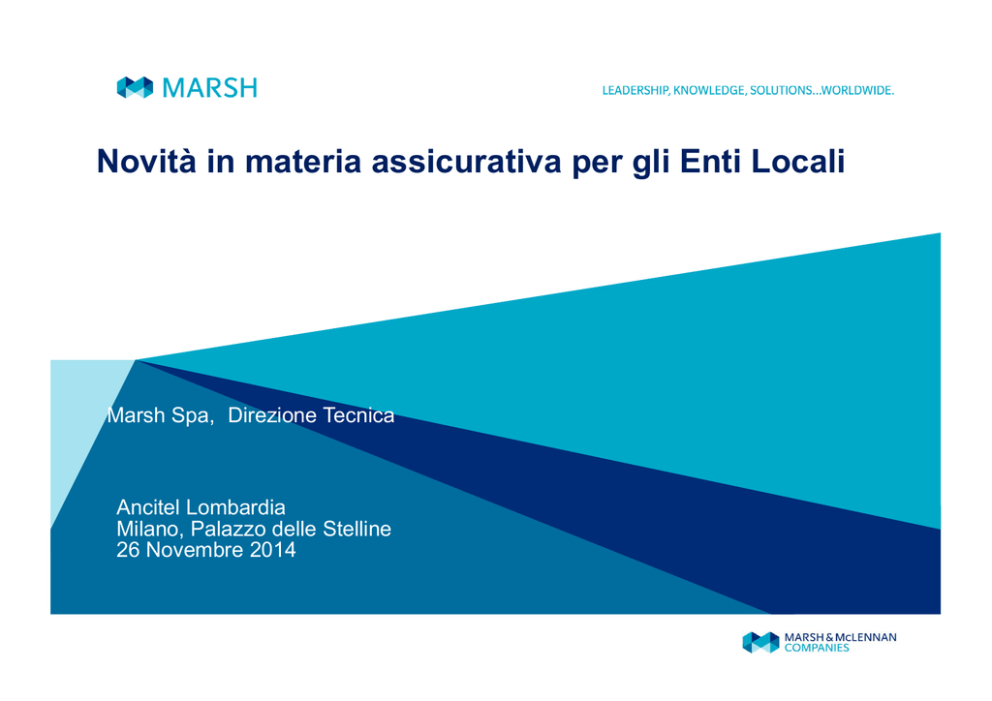 MARSH

LEADERSHIP, KNOWLEDGE, SOLUTIONS...WORLDWIDE.

Novità in materia assicurativa per gli Enti Locali

Marsh Spa, Direzione Tecnica

Ancitel Lombardia
Milano, Palazzo delle Stelline
26 Novembre 2014

MARSH & McLENNAN COMPANIES